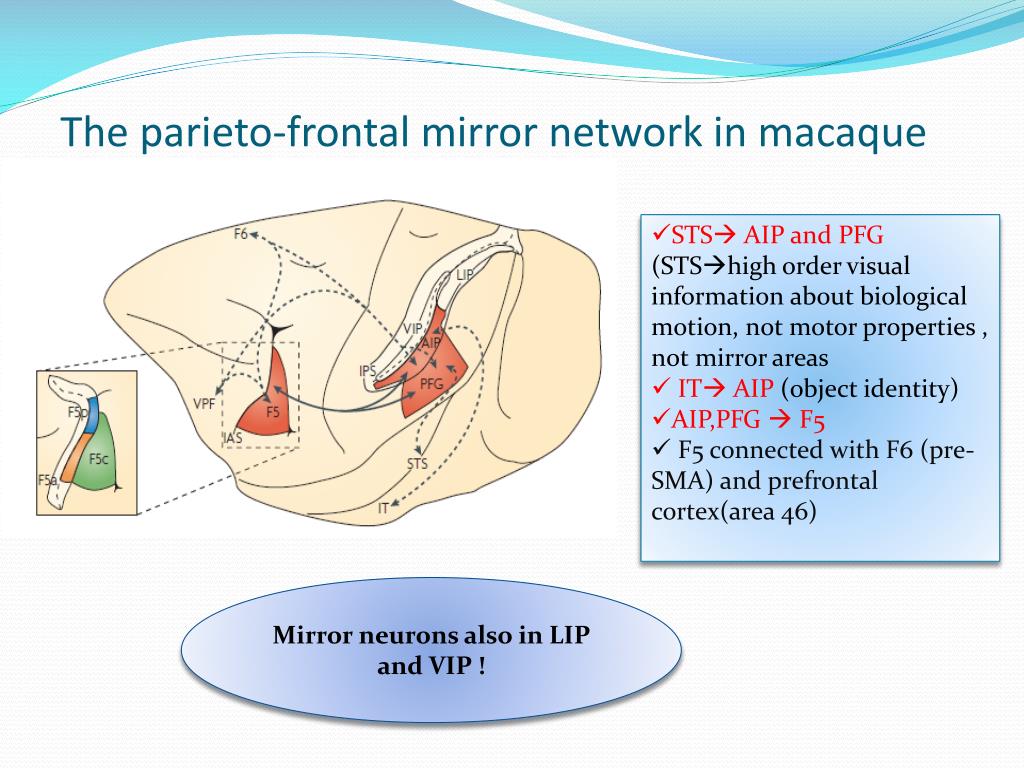 The parieto-frontal mirror network in macaque

F6
LIP
VIP
AIP
IPS
PFG
VPF
F5
IAS
STS
IT
F5p
F5c
F5a

✓STS→ AIP and PFG
(STS→high order visual information about biological motion, not motor properties , not mirror areas
✓ IT→ AIP (object identity)
✓AIP,PFG → F5
✓ F5 connected with F6 (pre-SMA) and prefrontal cortex(area 46)

Mirror neurons also in LIP and VIP !